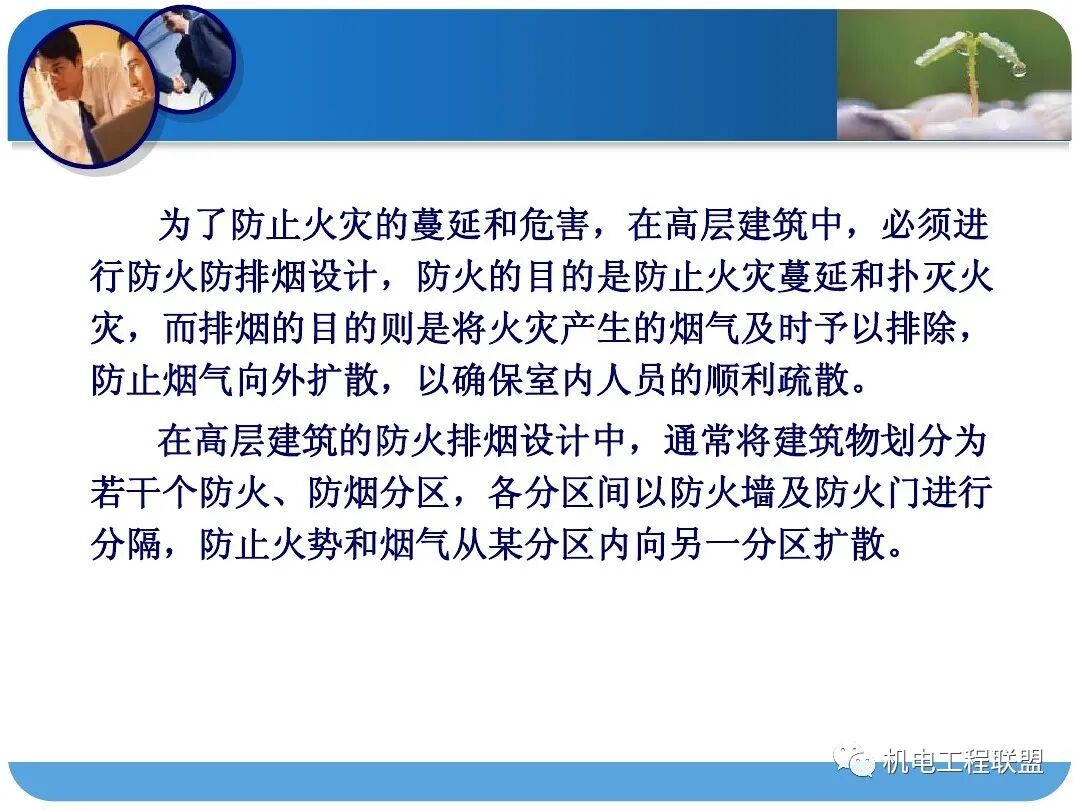 为了防止火灾的蔓延和危害，在高层建筑中，必须进行防火防排烟设计，防火的目的是防止火灾蔓延和扑灭火灾，而排烟的目的则是将火灾产生的烟气及时予以排除，防止烟气向外扩散，以确保室内人员的顺利疏散。

在高层建筑的防火排烟设计中，通常将建筑物划分为若干个防火、防烟分区，各分区间以防火墙及防火门进行分隔，防止火势和烟气从某分区内向另一分区扩散。

机电工程联盟